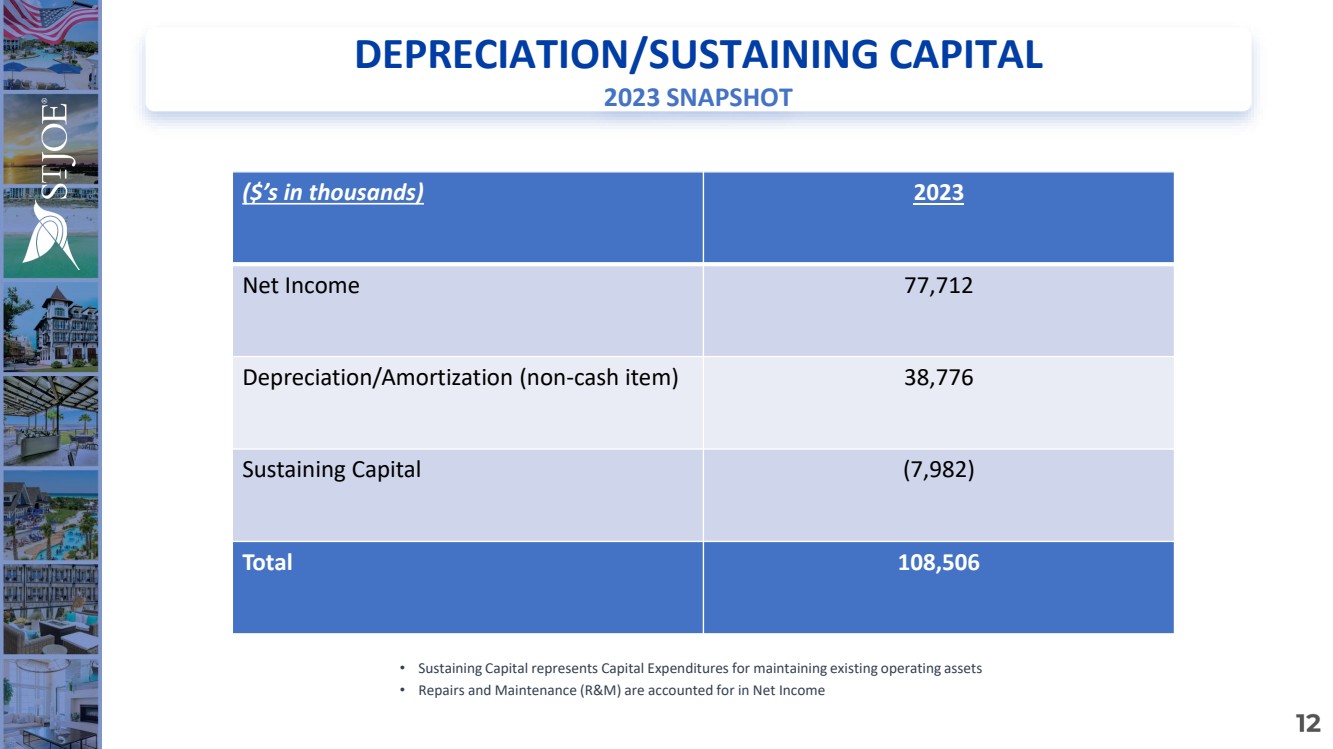 ST JOE®

DEPRECIATION/SUSTAINING CAPITAL

2023 SNAPSHOT

| ($'s in thousands) | 2023 |
|---|---|
| Net Income | 77,712 |
| Depreciation/Amortization (non-cash item) | 38,776 |
| Sustaining Capital | (7,982) |
| Total | 108,506 |

• Sustaining Capital represents Capital Expenditures for maintaining existing operating assets
• Repairs and Maintenance (R&M) are accounted for in Net Income

12